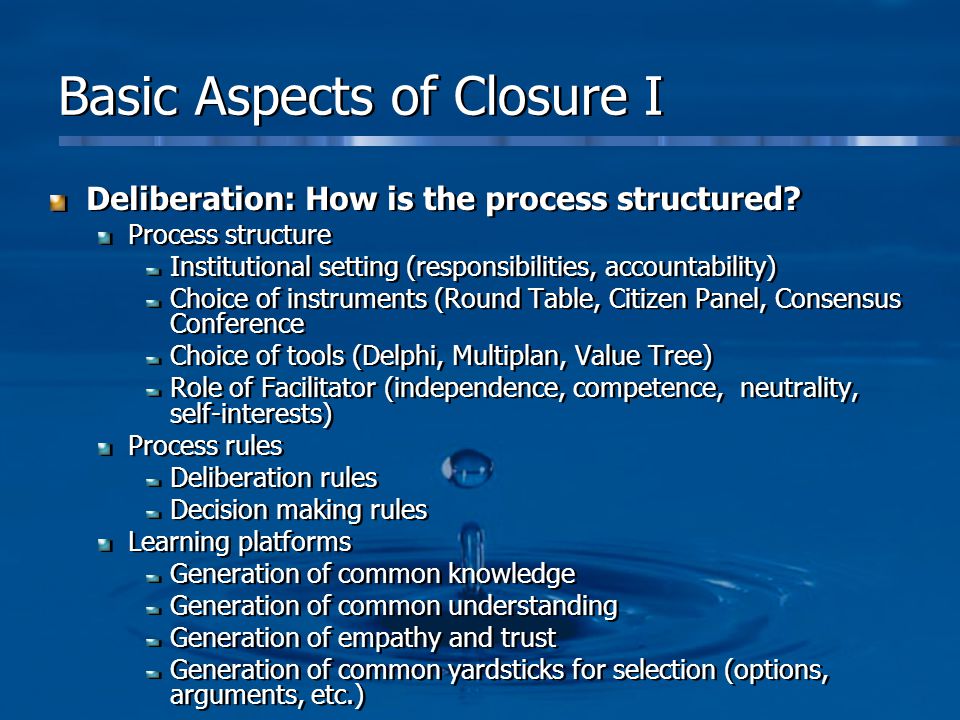 Basic Aspects of Closure I

Deliberation: How is the process structured?

Process structure

Institutional setting (responsibilities, accountability)

Choice of instruments (Round Table, Citizen Panel, Consensus Conference

Choice of tools (Delphi, Multiplan, Value Tree)

Role of Facilitator (independence, competence, neutrality, self-interests)

Process rules

Deliberation rules

Decision making rules

Learning platforms

Generation of common knowledge

Generation of common understanding

Generation of empathy and trust

Generation of common yardsticks for selection (options, arguments, etc.)